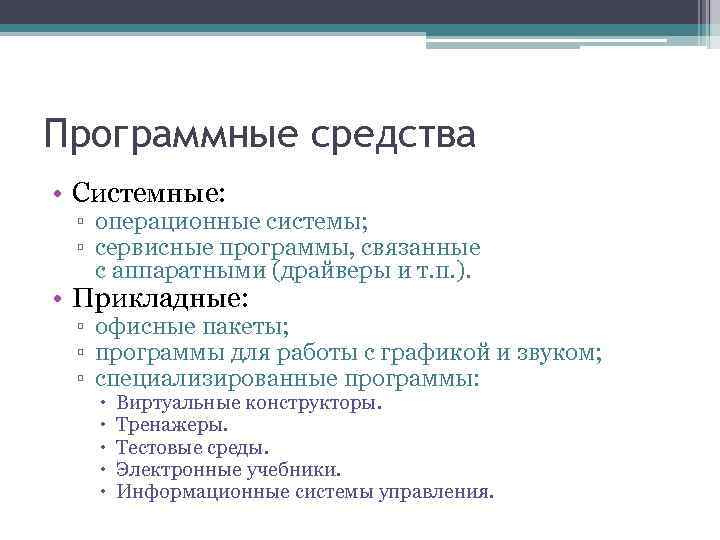 Программные средства

• Системные:
▫ операционные системы;
▫ сервисные программы, связанные с аппаратными (драйверы и т.п.).
• Прикладные:
▫ офисные пакеты;
▫ программы для работы с графикой и звуком;
▫ специализированные программы:
• Виртуальные конструкторы.
• Тренажеры.
• Тестовые среды.
• Электронные учебники.
• Информационные системы управления.